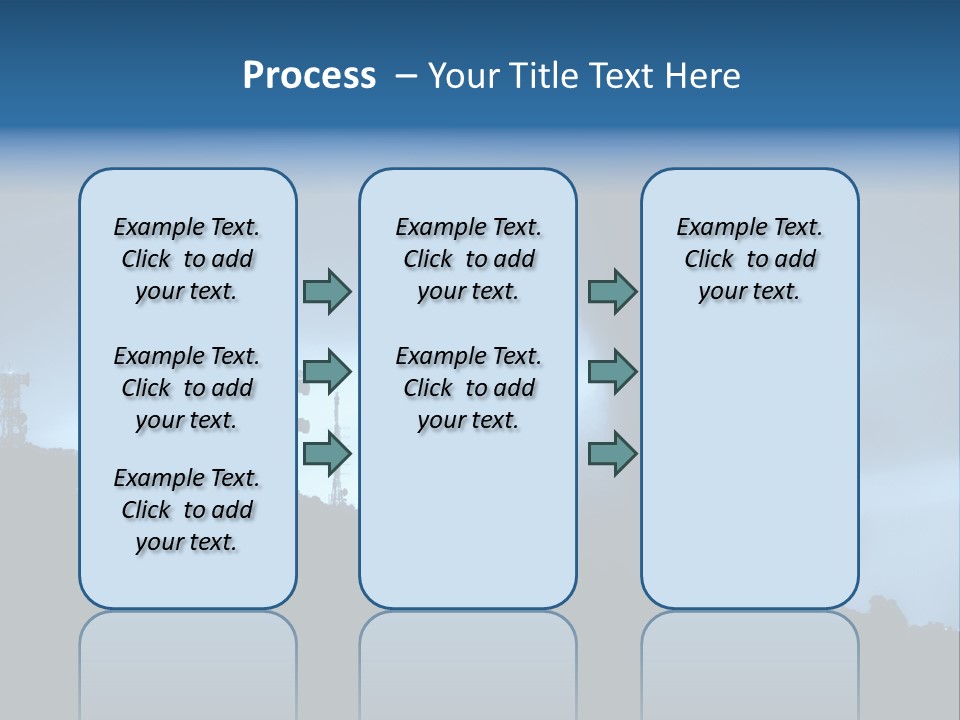 Process – Your Title Text Here

Example Text. Click to add your text.

Example Text. Click to add your text.

Example Text. Click to add your text.

Example Text. Click to add your text.

Example Text. Click to add your text.

Example Text. Click to add your text.